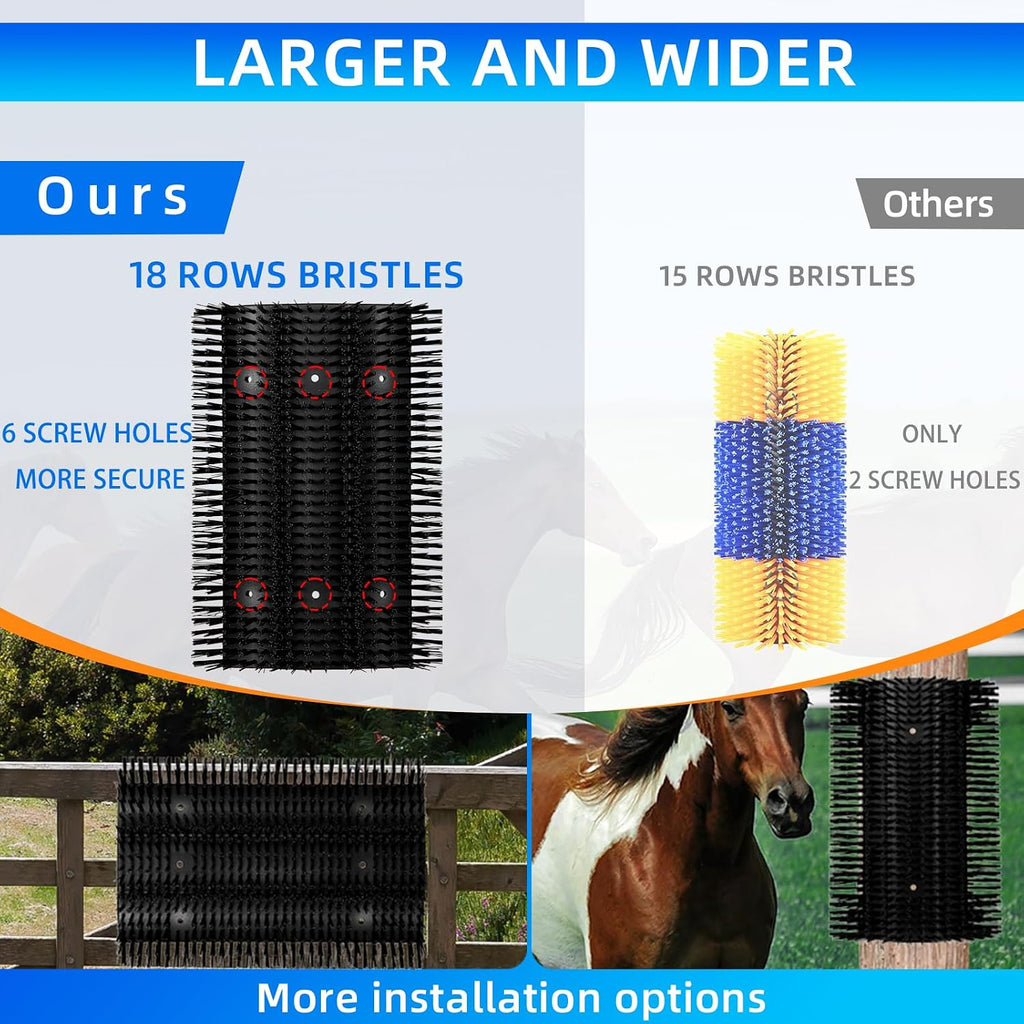 LARGER AND WIDER

Ours

18 ROWS BRISTLES

6 SCREW HOLES
MORE SECURE

Others

15 ROWS BRISTLES

ONLY
2 SCREW HOLES

More installation options